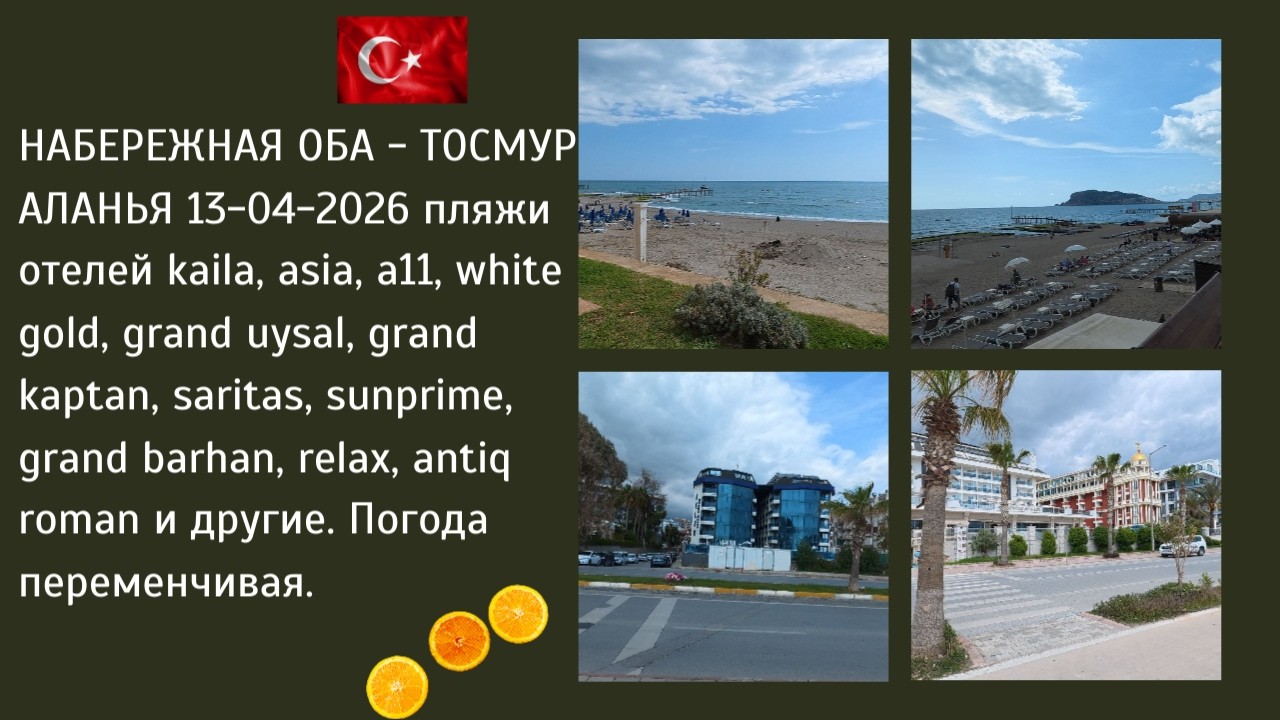 НАБЕРЕЖНАЯ ОБА - ТОСМУР АЛАНЬЯ 13-04-2026 пляжи отелей kaila, asia, a11, white gold, grand uysal, grand kaptan, saritas, sunprime, grand barhan, relax, antiq roman и другие. Погода переменчивая.